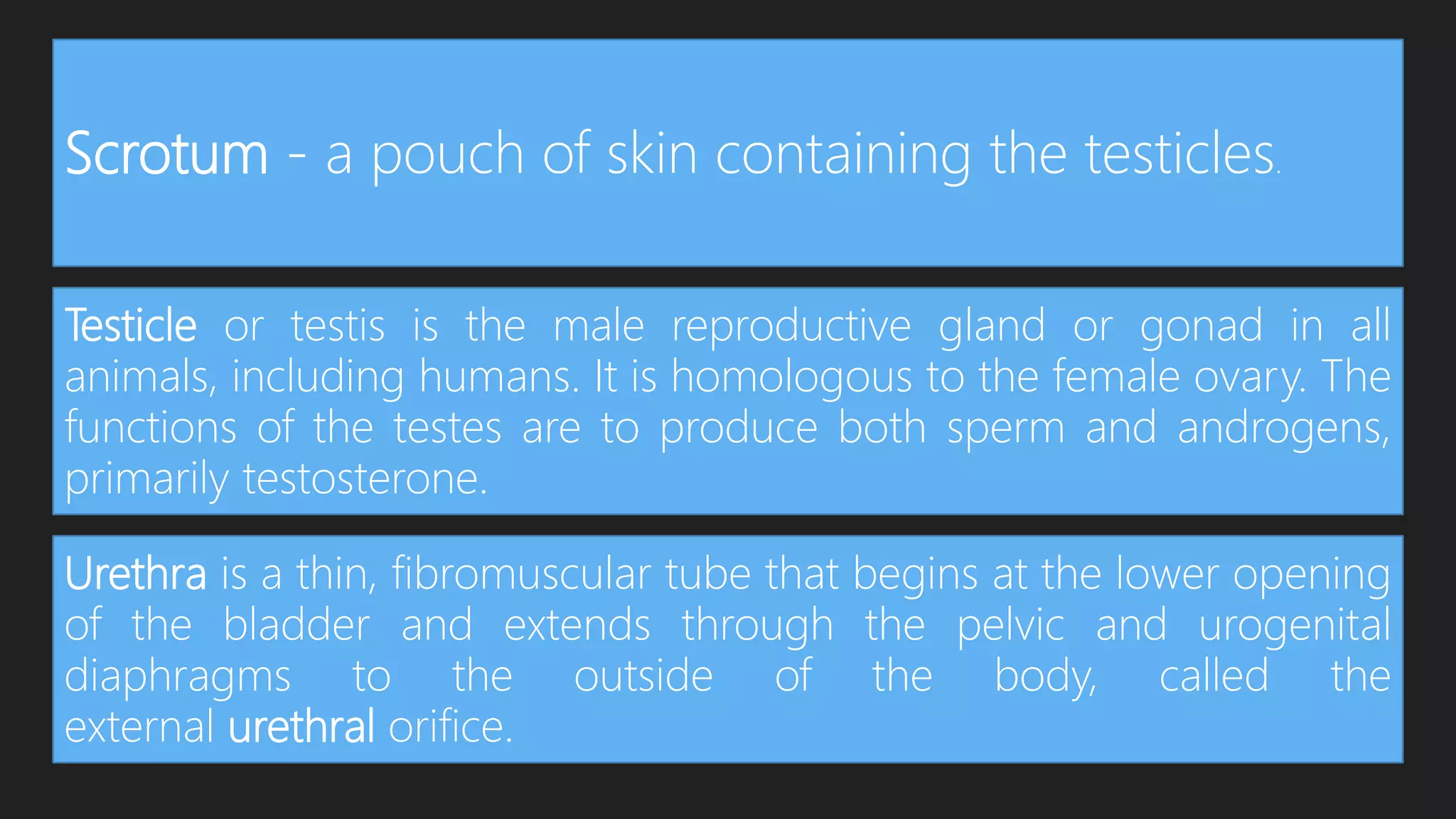 Scrotum - a pouch of skin containing the testicles.

Testicle or testis is the male reproductive gland or gonad in all animals, including humans. It is homologous to the female ovary. The functions of the testes are to produce both sperm and androgens, primarily testosterone.

Urethra is a thin, fibromuscular tube that begins at the lower opening of the bladder and extends through the pelvic and urogenital diaphragms to the outside of the body, called the external urethral orifice.